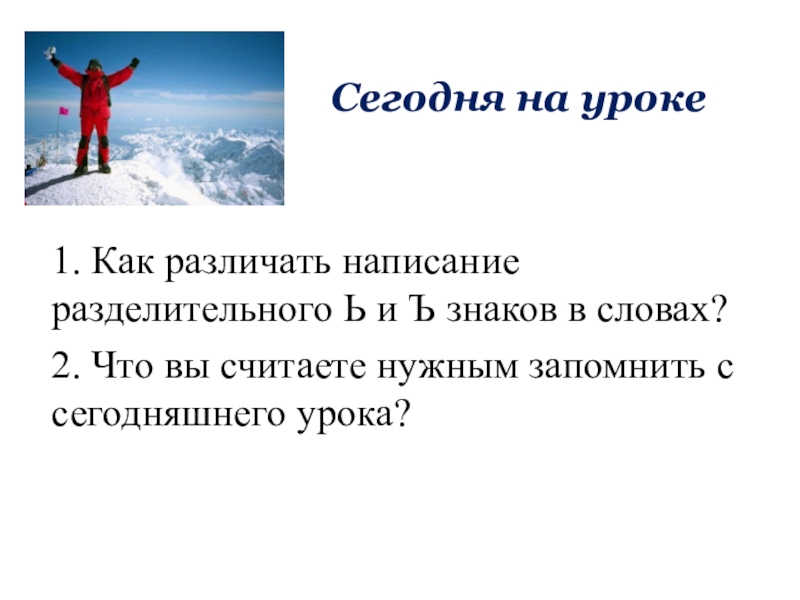 Сегодня на уроке

1. Как различать написание разделительного Ь и Ъ знаков в словах?

2. Что вы считаете нужным запомнить с сегодняшнего урока?